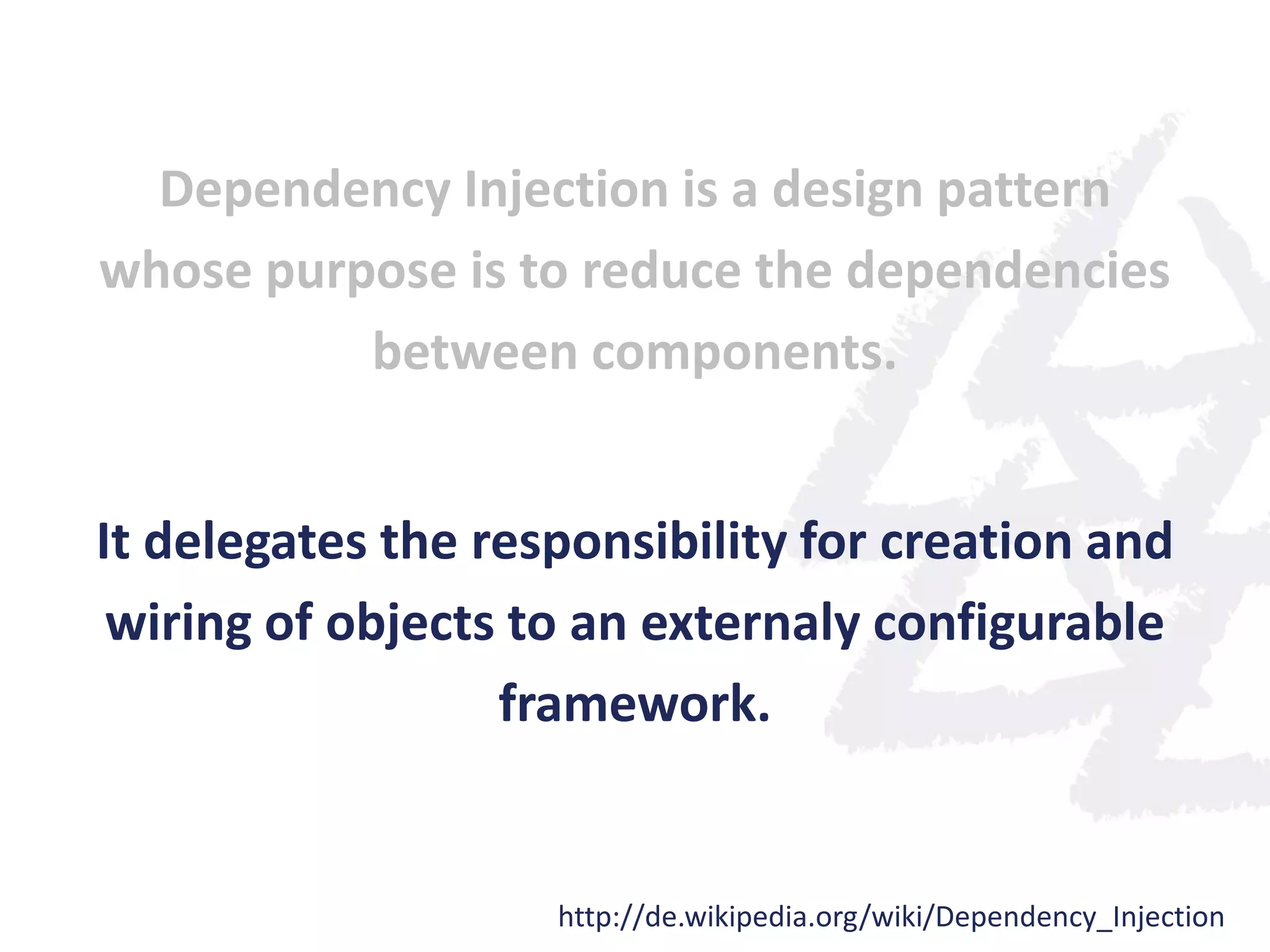 Dependency Injection is a design pattern whose purpose is to reduce the dependencies between components.

It delegates the responsibility for creation and wiring of objects to an externaly configurable framework.

http://de.wikipedia.org/wiki/Dependency_Injection